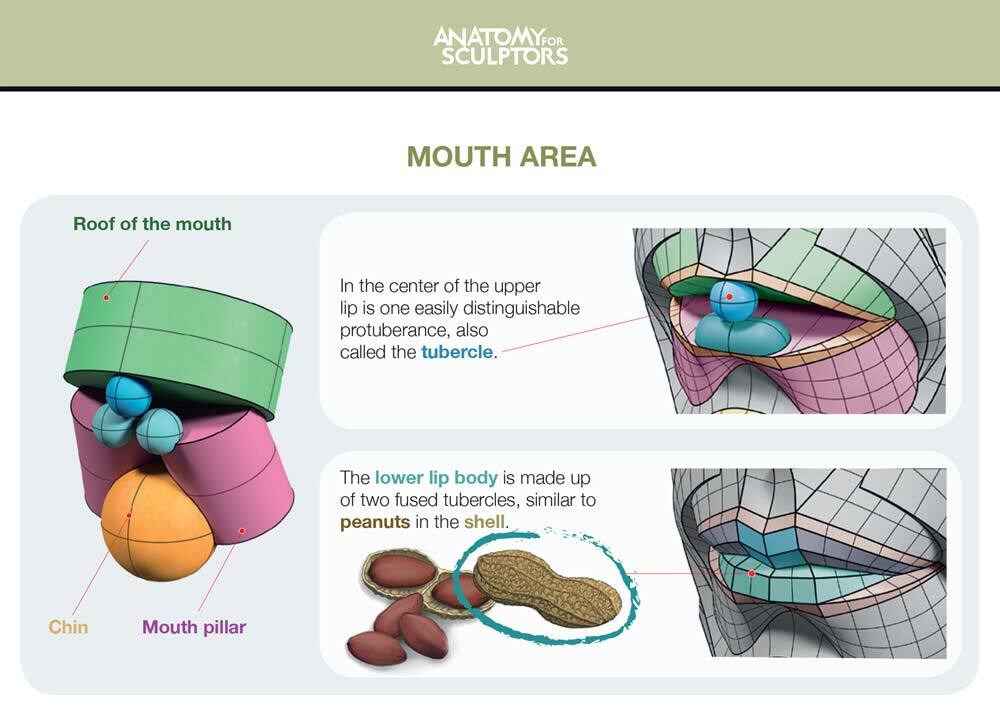 ANATOMY FOR SCULPTORS

MOUTH AREA

Roof of the mouth

Chin

Mouth pillar

In the center of the upper lip is one easily distinguishable protuberance, also called the tubercle.

The lower lip body is made up of two fused tubercles, similar to peanuts in the shell.